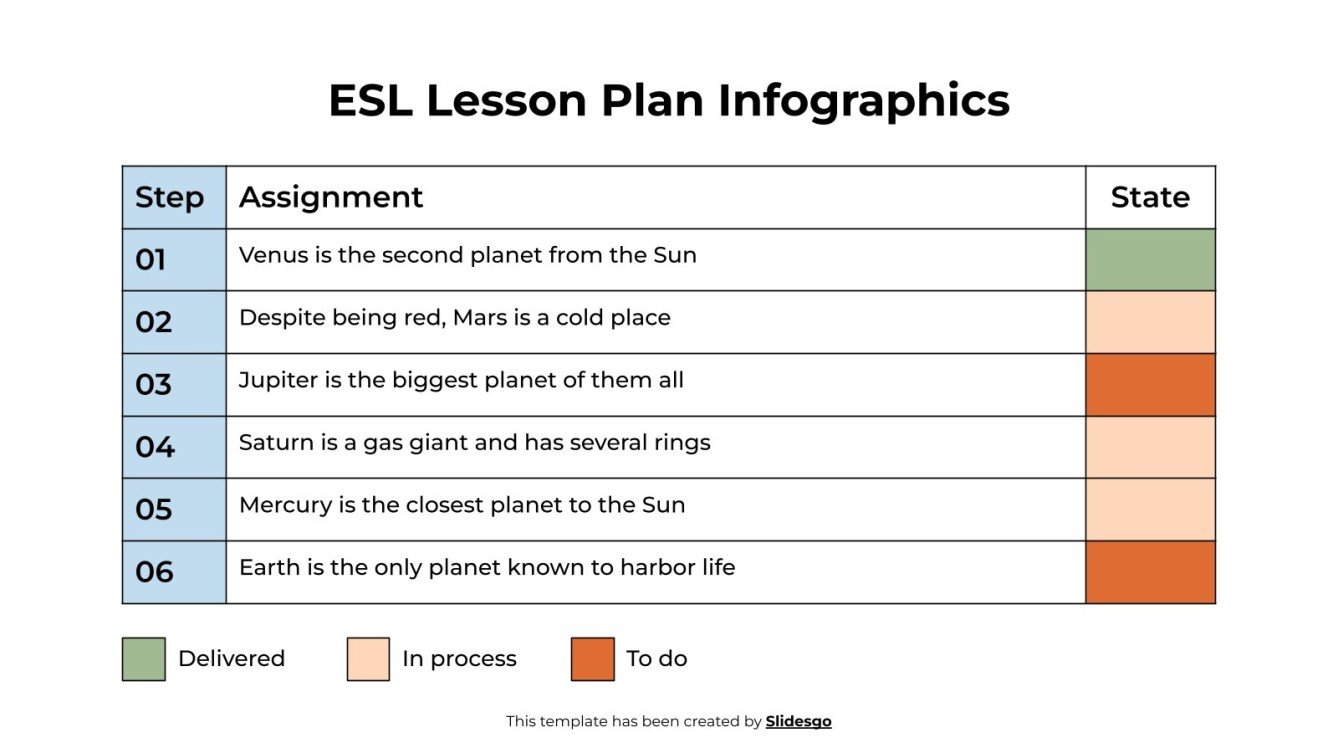 ESL Lesson Plan Infographics

| Step | Assignment | State |
|---|---|---|
| 01 | Venus is the second planet from the Sun | |
| 02 | Despite being red, Mars is a cold place | |
| 03 | Jupiter is the biggest planet of them all | |
| 04 | Saturn is a gas giant and has several rings | |
| 05 | Mercury is the closest planet to the Sun | |
| 06 | Earth is the only planet known to harbor life | |

Delivered
In process
To do

This template has been created by Slidesgo